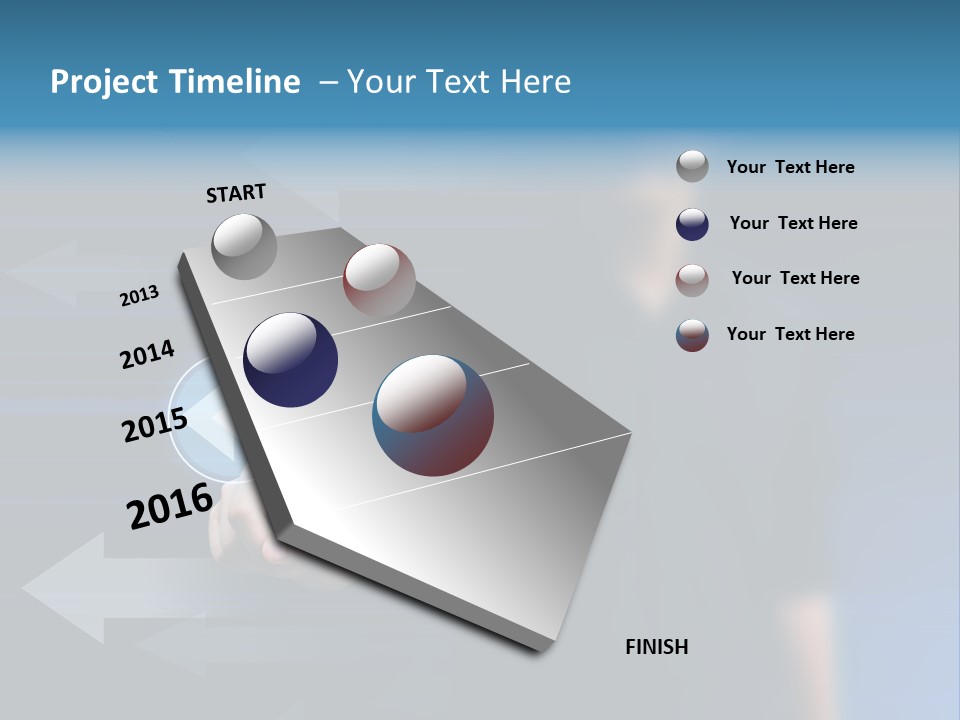 Project Timeline – Your Text Here

START

2013

2014

2015

2016

FINISH

Your Text Here

Your Text Here

Your Text Here

Your Text Here